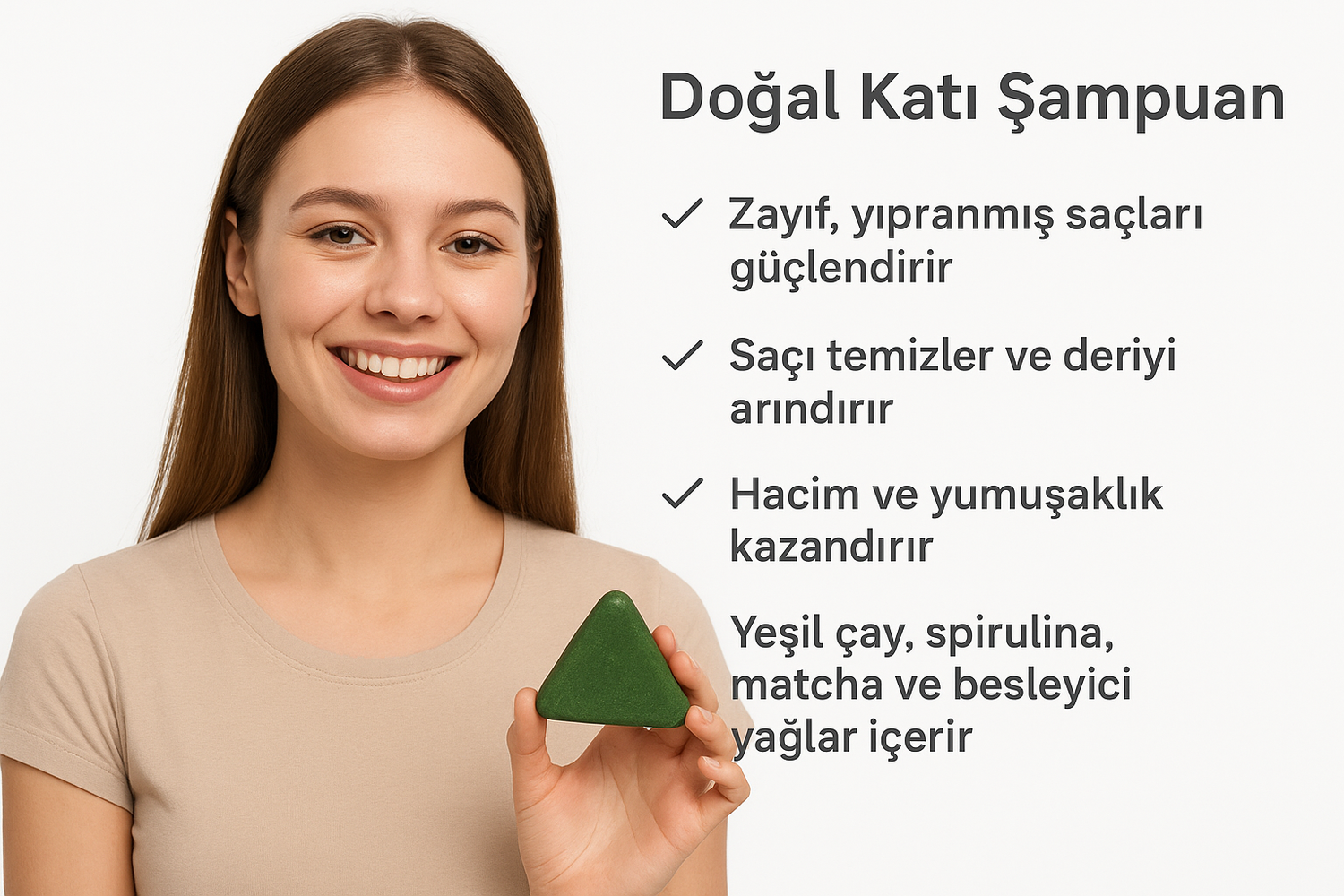 Doğal Katı Şampuan

✓ Zayıf, yıpranmış saçları güçlendirir

✓ Saçı temizler ve deriyi arındırır

✓ Hacim ve yumuşaklık kazandırır

Yeşil çay, spirulina, matcha ve besleyici yağlar içerir